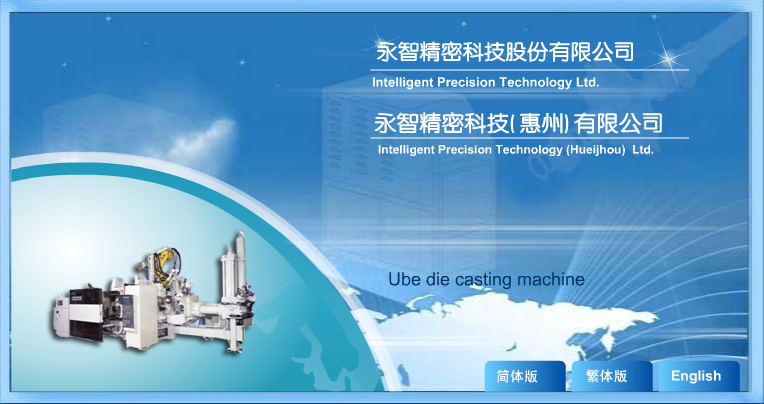 永智精密科技股份有限公司
Intelligent Precision Technology Ltd.

永智精密科技(惠州)有限公司
Intelligent Precision Technology (Hueijhou) Ltd.

Ube die casting machine

简体版

繁体版

English